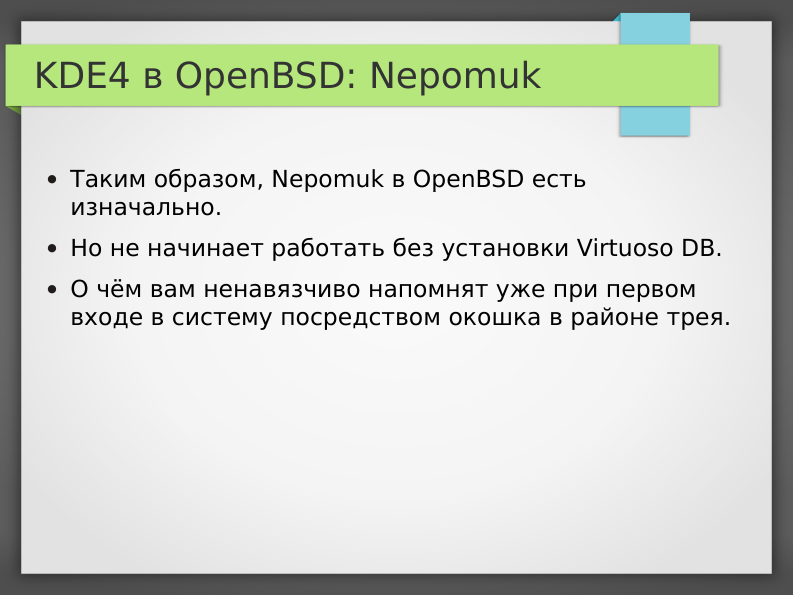 KDE4 в OpenBSD: Nepomuk

• Таким образом, Nepomuk в OpenBSD есть изначально.

• Но не начинает работать без установки Virtuoso DB.

• О чём вам ненавязчиво напомнят уже при первом входе в систему посредством окошка в районе трея.